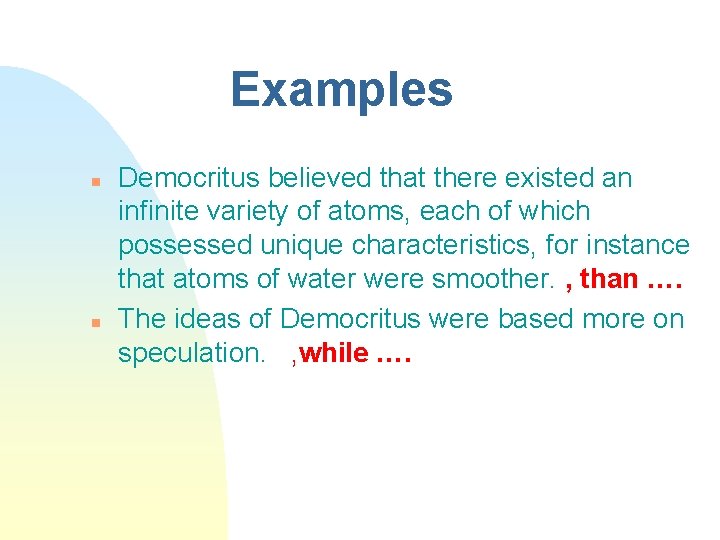 Examples

Democritus believed that there existed an infinite variety of atoms, each of which possessed unique characteristics, for instance that atoms of water were smoother. , than ….

The ideas of Democritus were based more on speculation. ,while ….